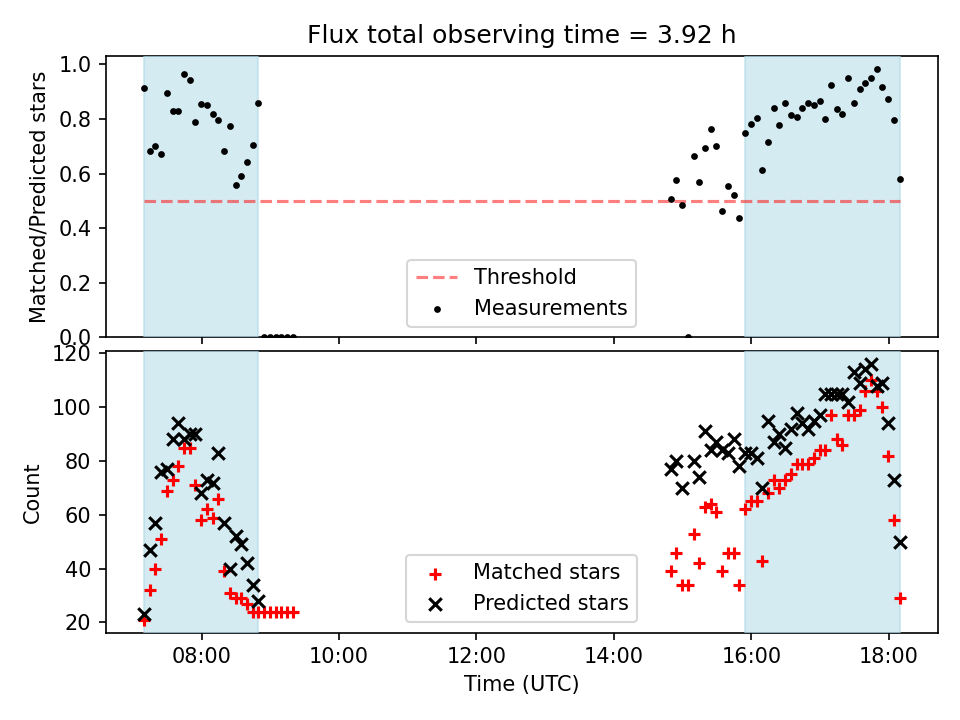 Flux total observing time = 3.92 h

Matched/Predicted stars

1.0
0.8
0.6
0.4
0.2
0.0

Threshold
Measurements

Count

120
100
80
60
40
20

Matched stars
Predicted stars

08:00
10:00
12:00
14:00
16:00
18:00

Time (UTC)